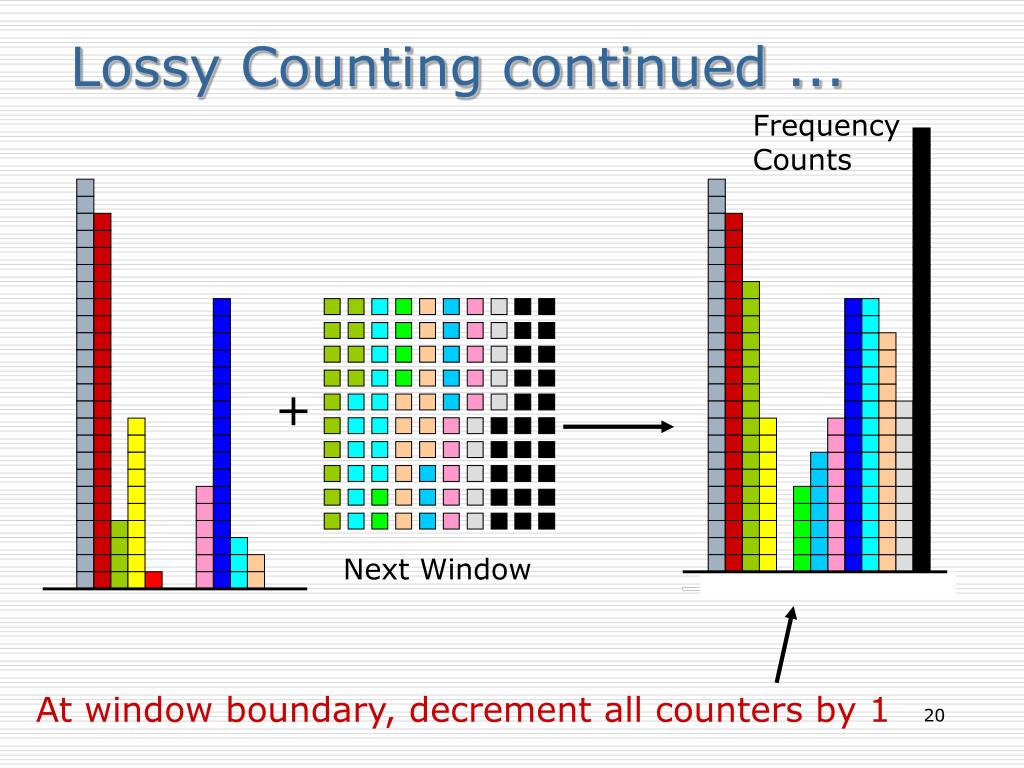 Lossy Counting continued ...

Frequency Counts

+

Next Window

At window boundary, decrement all counters by 1

20